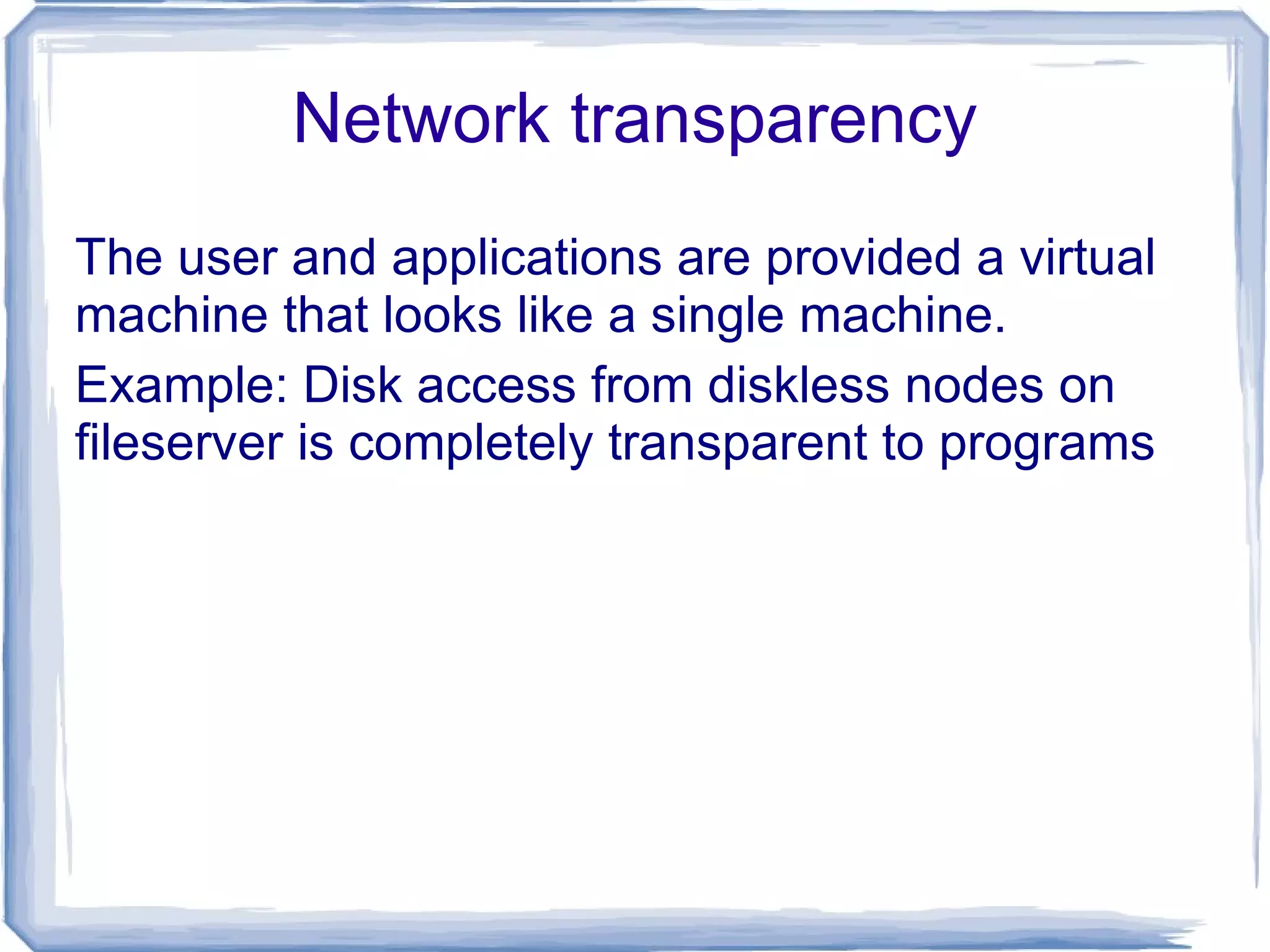 Network transparency

The user and applications are provided a virtual machine that looks like a single machine.

Example: Disk access from diskless nodes on fileserver is completely transparent to programs